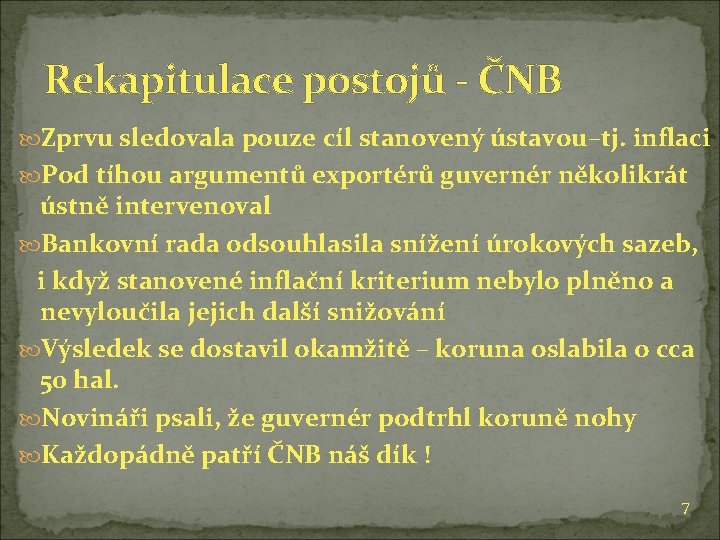 Rekapitulace postojů - ČNB

Zprvu sledovala pouze cíl stanovený ústavou–tj. inflaci

Pod tíhou argumentů exportérů guvernér několikrát ústně intervenoval

Bankovní rada odsouhlasila snížení úrokových sazeb, i když stanovené inflační kriterium nebylo plněno a nevyloučila jejich další snižování

Výsledek se dostavil okamžitě – koruna oslabila o cca 50 hal.

Novináři psali, že guvernér podtrhl koruně nohy

Každopádně patří ČNB náš dík !

7